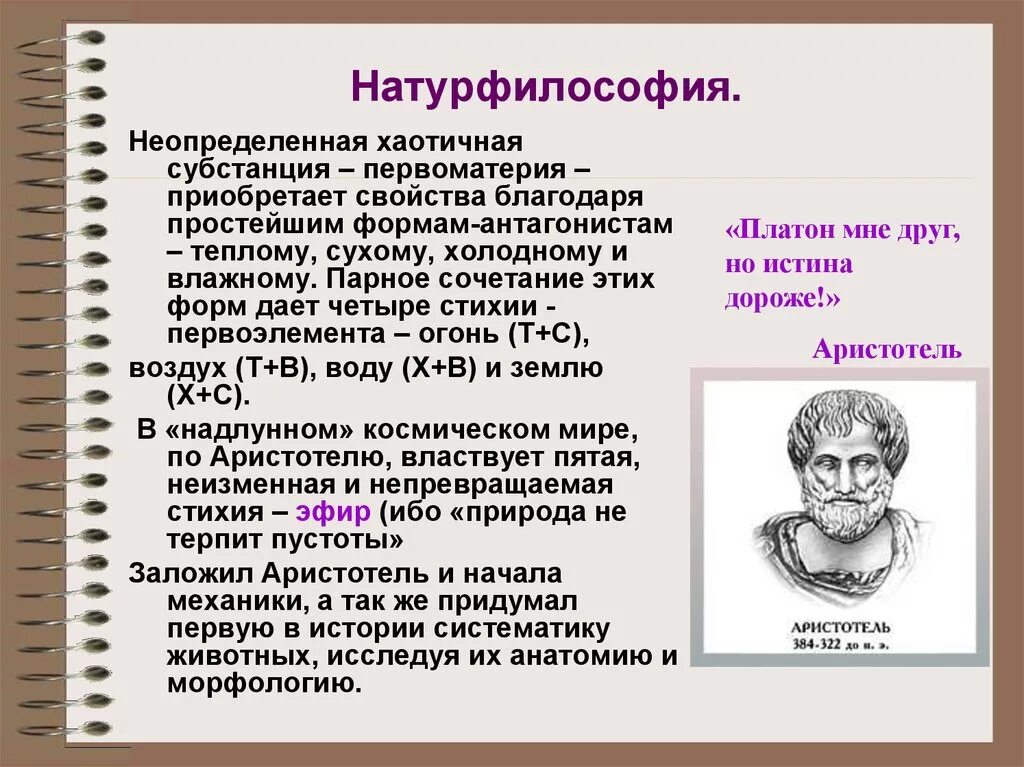 Натурфилософия.

Неопределенная хаотичная субстанция – первоматерия – приобретает свойства благодаря простейшим формам-антагонистам – теплому, сухому, холодному и влажному. Парное сочетание этих форм дает четыре стихии - первоэлемента – огонь (Т+С),

воздух (Т+В), воду (Х+В) и землю (Х+С).

В «надлунном» космическом мире, по Аристотелю, властвует пятая, неизменная и непревращаемая стихия – эфир (ибо «природа не терпит пустоты»

Заложил Аристотель и начала механики, а так же придумал первую в истории систематику животных, исследуя их анатомию и морфологию.

«Платон мне друг, но истина дороже!»

Аристотель

АРИСТОТЕЛЬ
384-322 до н. э.